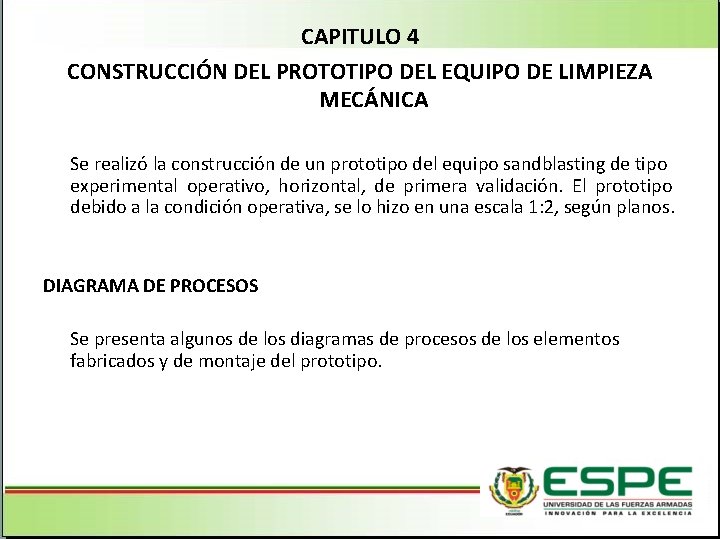 CAPITULO 4

CONSTRUCCIÓN DEL PROTOTIPO DEL EQUIPO DE LIMPIEZA MECÁNICA

Se realizó la construcción de un prototipo del equipo sandblasting de tipo experimental operativo, horizontal, de primera validación. El prototipo debido a la condición operativa, se lo hizo en una escala 1:2, según planos.

DIAGRAMA DE PROCESOS

Se presenta algunos de los diagramas de procesos de los elementos fabricados y de montaje del prototipo.

ESPE
UNIVERSIDAD DE LAS FUERZAS ARMADAS
INNOVACIÓN PARA LA EXCELENCIA